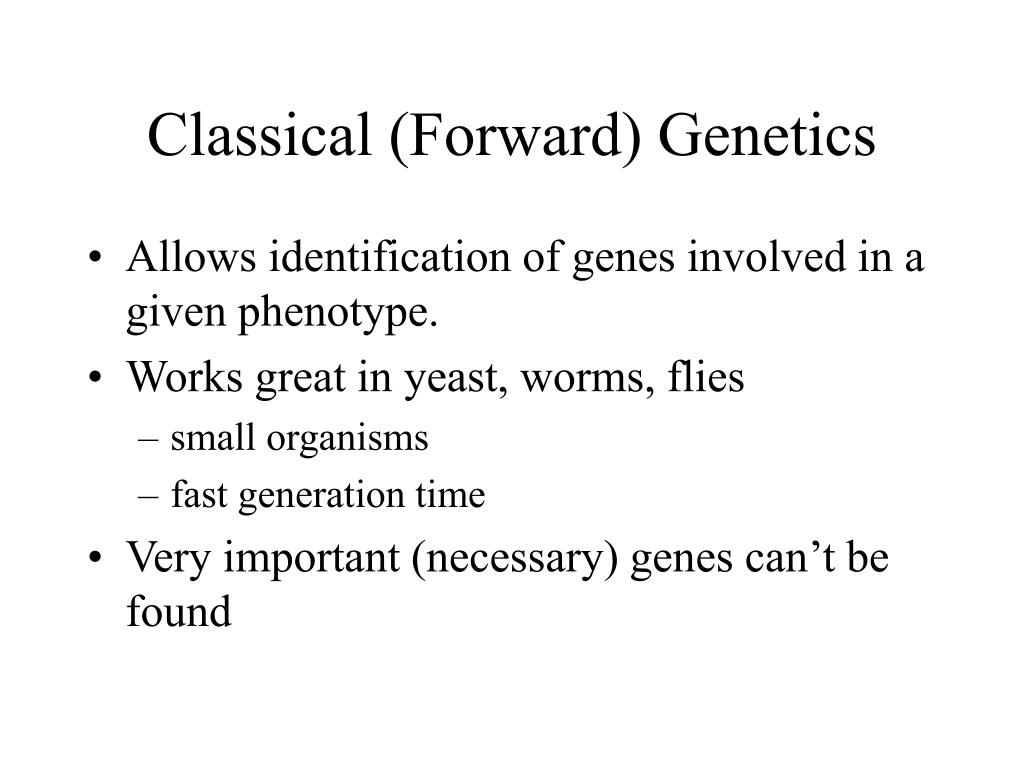 Classical (Forward) Genetics

• Allows identification of genes involved in a given phenotype.
• Works great in yeast, worms, flies
– small organisms
– fast generation time
• Very important (necessary) genes can’t be found